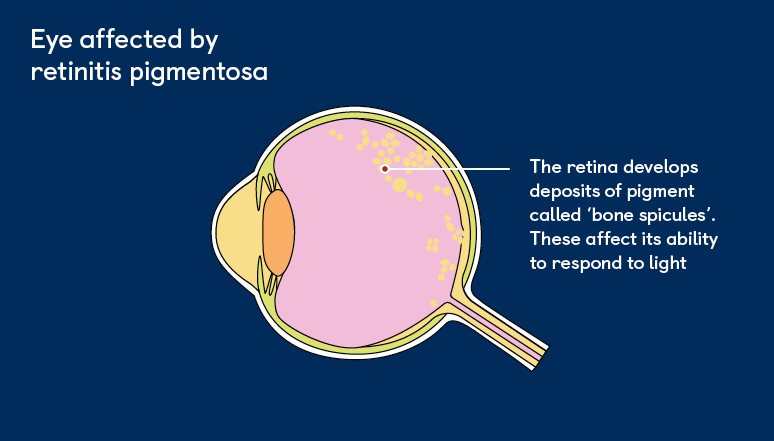 Eye affected by retinitis pigmentosa

The retina develops deposits of pigment called ‘bone spicules’. These affect its ability to respond to light